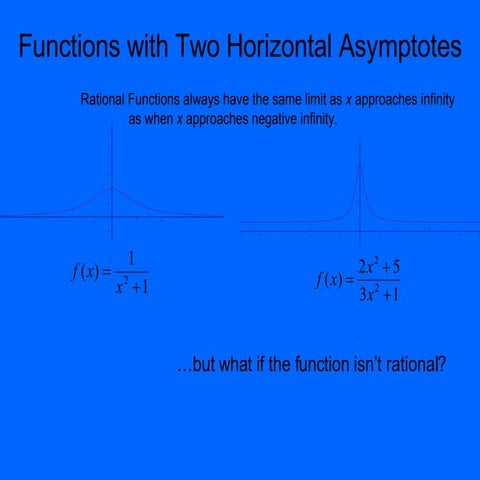 Functions with Two Horizontal Asymptotes

Rational Functions always have the same limit as x approaches infinity as when x approaches negative infinity.

$f(x) = \frac{1}{x^2+1}$

$f(x) = \frac{2x^2+5}{3x^2+1}$

…but what if the function isn't rational?